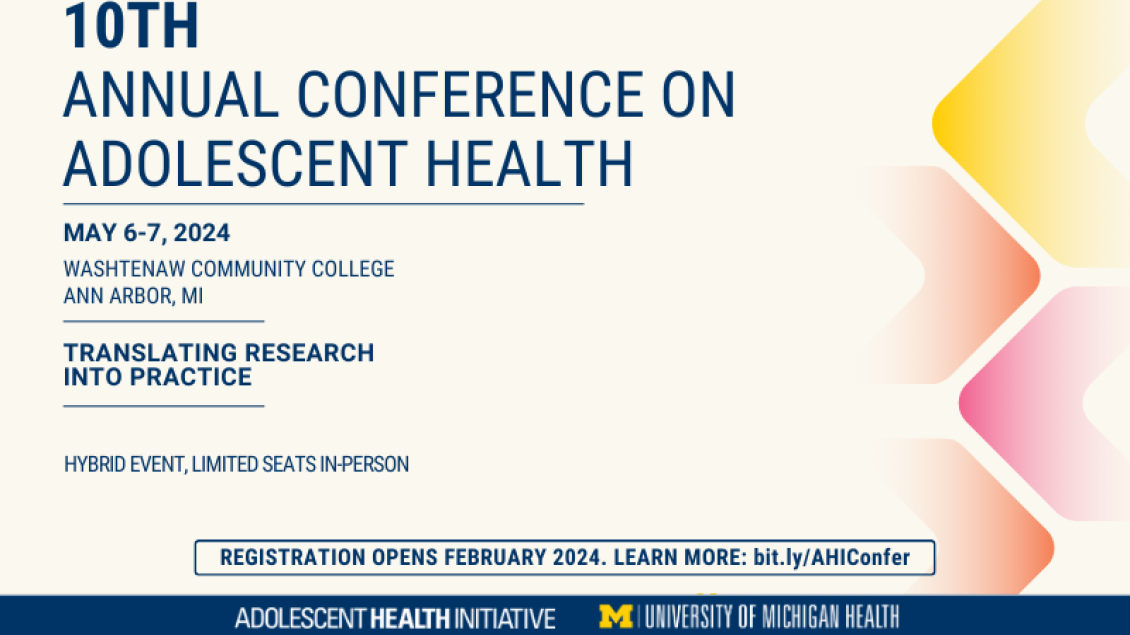 10TH
ANNUAL CONFERENCE ON ADOLESCENT HEALTH

MAY 6-7, 2024

WASHTENAW COMMUNITY COLLEGE
ANN ARBOR, MI

TRANSLATING RESEARCH INTO PRACTICE

HYBRID EVENT, LIMITED SEATS IN-PERSON

REGISTRATION OPENS FEBRUARY 2024. LEARN MORE: bit.ly/AHIConfer

ADOLESCENT HEALTH INITIATIVE

M | UNIVERSITY OF MICHIGAN HEALTH